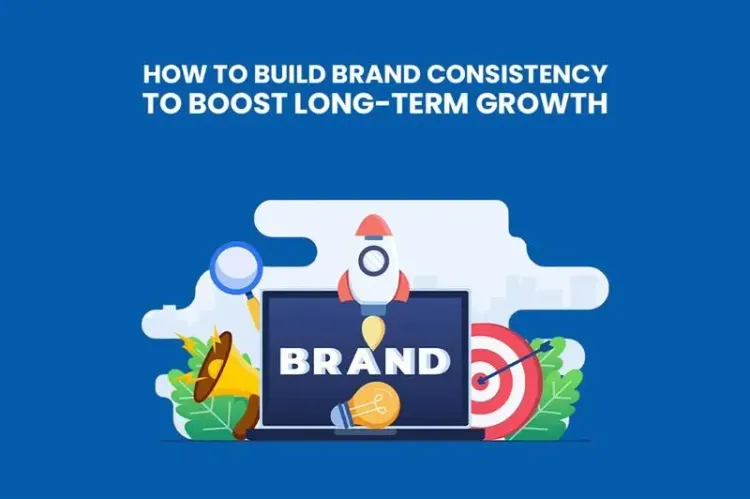 HOW TO BUILD BRAND CONSISTENCY TO BOOST LONG-TERM GROWTH

BRAND